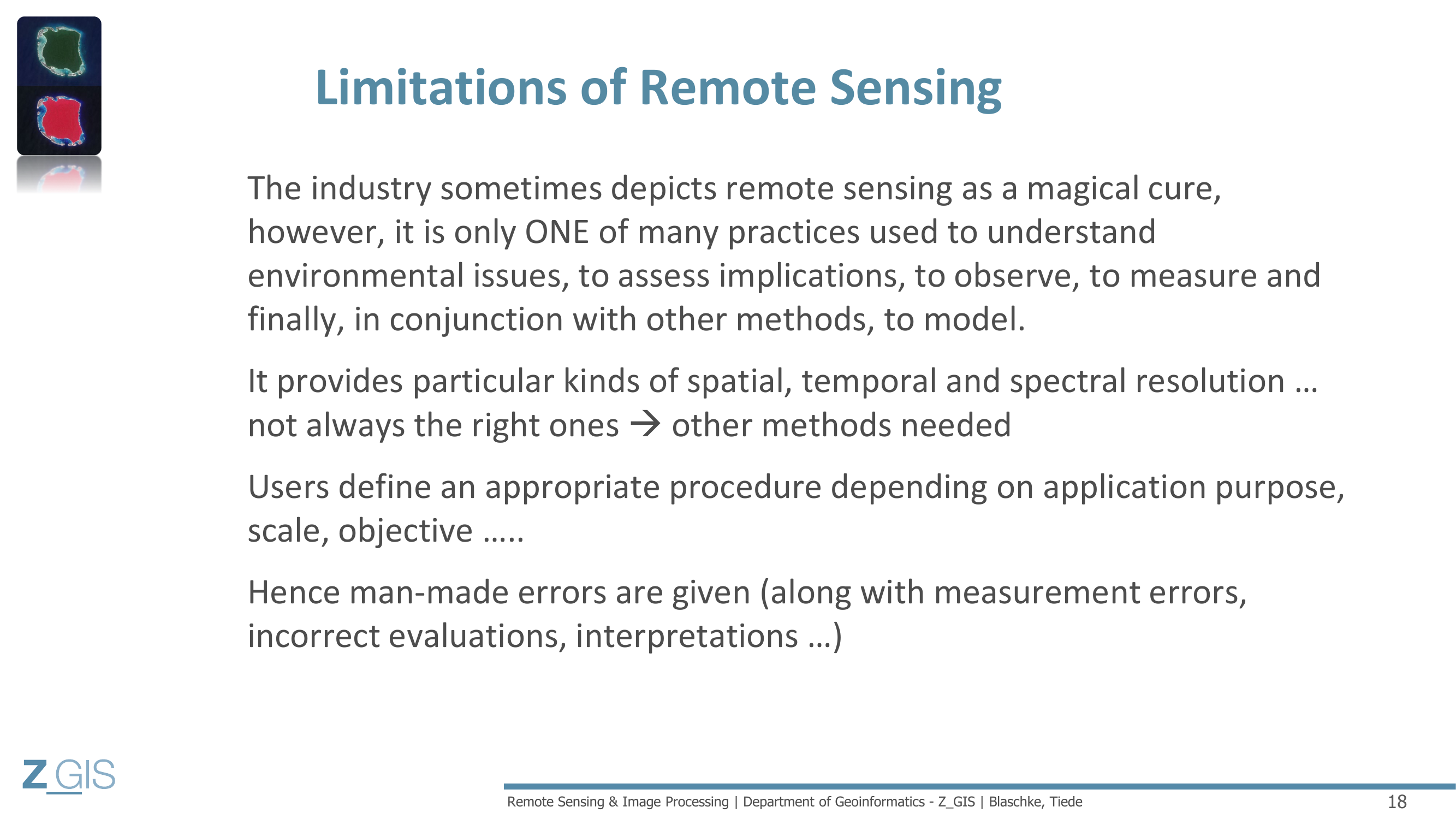 Limitations of Remote Sensing

The industry sometimes depicts remote sensing as a magical cure, however, it is only ONE of many practices used to understand environmental issues, to assess implications, to observe, to measure and finally, in conjunction with other methods, to model.

It provides particular kinds of spatial, temporal and spectral resolution … not always the right ones → other methods needed

Users define an appropriate procedure depending on application purpose, scale, objective …..

Hence man-made errors are given (along with measurement errors, incorrect evaluations, interpretations …)

Z_GIS

Remote Sensing & Image Processing | Department of Geoinformatics - Z_GIS | Blaschke, Tiede

18